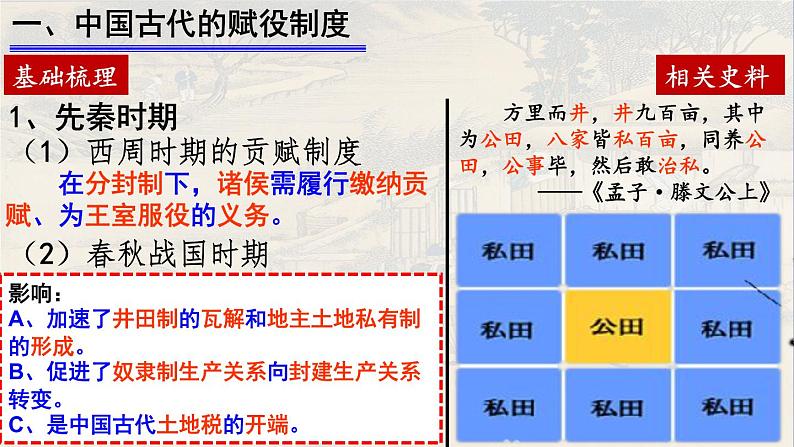 一、中国古代的赋役制度

基础梳理

1、先秦时期

（1）西周时期的贡赋制度

在分封制下，诸侯需履行缴纳贡赋、为王室服役的义务。

（2）春秋战国时期

影响：
A、加速了井田制的瓦解和地主土地私有制的形成。
B、促进了奴隶制生产关系向封建生产关系转变。
C、是中国古代土地税的开端。

相关史料

方里而井，井九百亩，其中为公田，八家皆私百亩，同养公田，公事毕，然后敢治私。
——《孟子·滕文公上》

| 私田 | 私田 | 私田 |
|---|---|---|
| 私田 | 公田 | 私田 |
| 私田 | 私田 | 私田 |